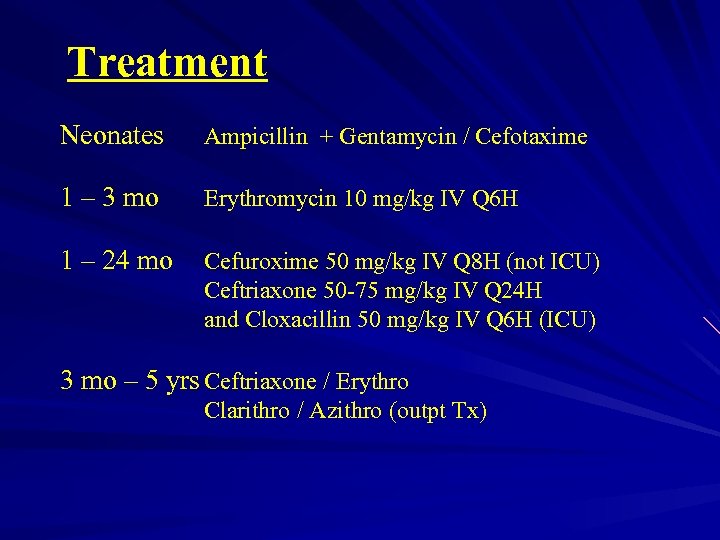 Treatment

Neonates Ampicillin + Gentamycin / Cefotaxime

1 – 3 mo Erythromycin 10 mg/kg IV Q6H

1 – 24 mo Cefuroxime 50 mg/kg IV Q8H (not ICU)
Ceftriaxone 50-75 mg/kg IV Q24H
and Cloxacillin 50 mg/kg IV Q6H (ICU)

3 mo – 5 yrs Ceftriaxone / Erythro
Clarithro / Azithro (outpt Tx)